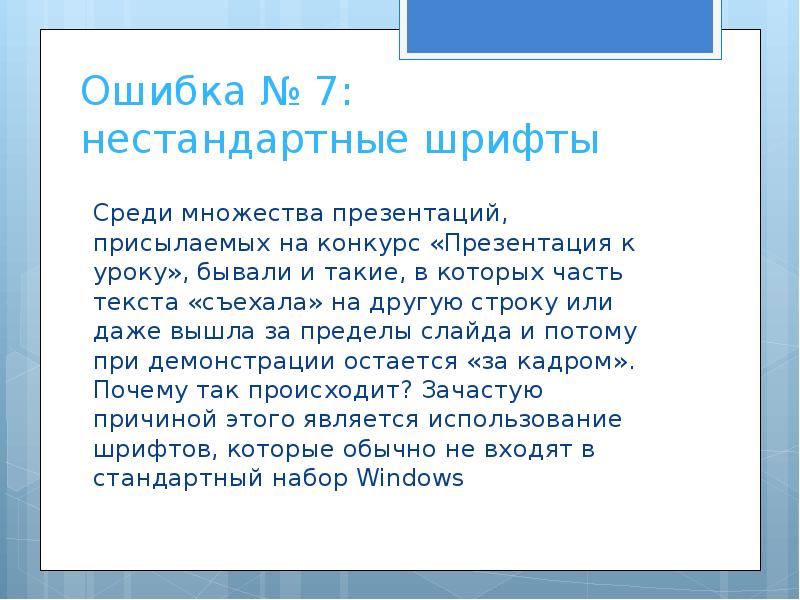 Ошибка № 7: нестандартные шрифты

Среди множества презентаций, присылаемых на конкурс «Презентация к уроку», бывали и такие, в которых часть текста «съехала» на другую строку или даже вышла за пределы слайда и потому при демонстрации остается «за кадром». Почему так происходит? Зачастую причиной этого является использование шрифтов, которые обычно не входят в стандартный набор Windows